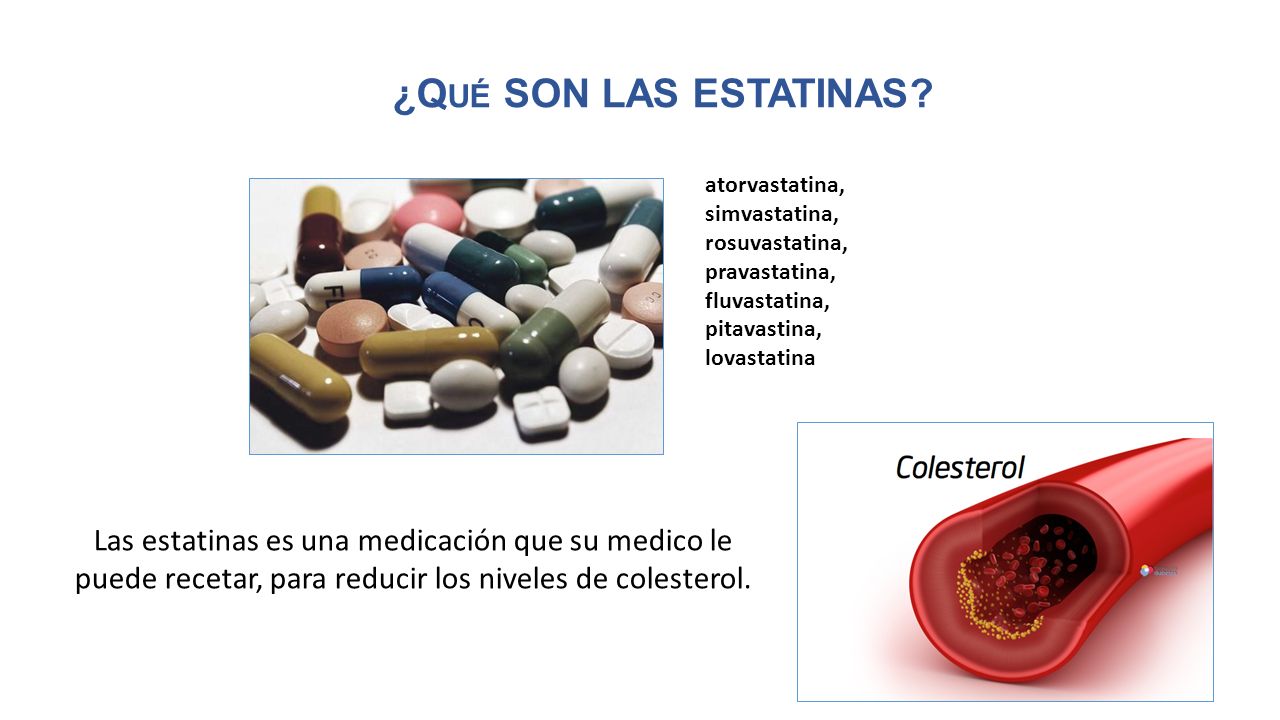 ¿QUÉ SON LAS ESTATINAS?

atorvastatina,
simvastatina,
rosuvastatina,
pravastatina,
fluvastatina,
pitavastina,
lovastatina

Colesterol

Las estatinas es una medicación que su medico le puede recetar, para reducir los niveles de colesterol.